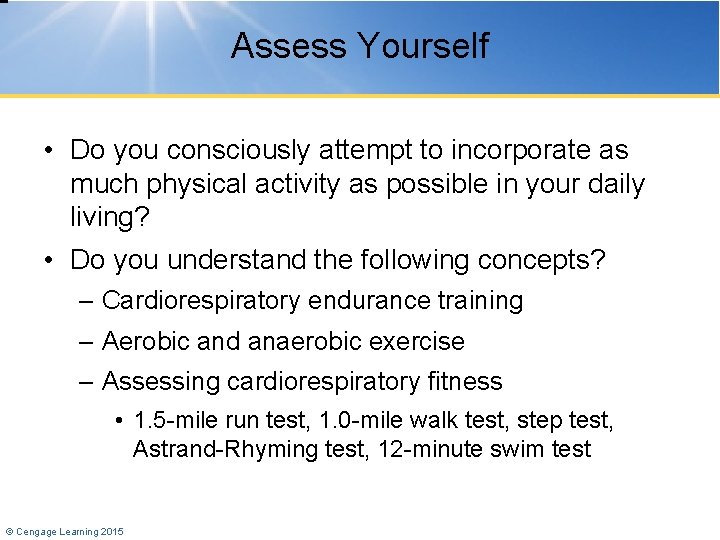 Assess Yourself

• Do you consciously attempt to incorporate as much physical activity as possible in your daily living?

• Do you understand the following concepts?
– Cardiorespiratory endurance training
– Aerobic and anaerobic exercise
– Assessing cardiorespiratory fitness
• 1.5-mile run test, 1.0-mile walk test, step test, Astrand-Rhyming test, 12-minute swim test

© Cengage Learning 2015